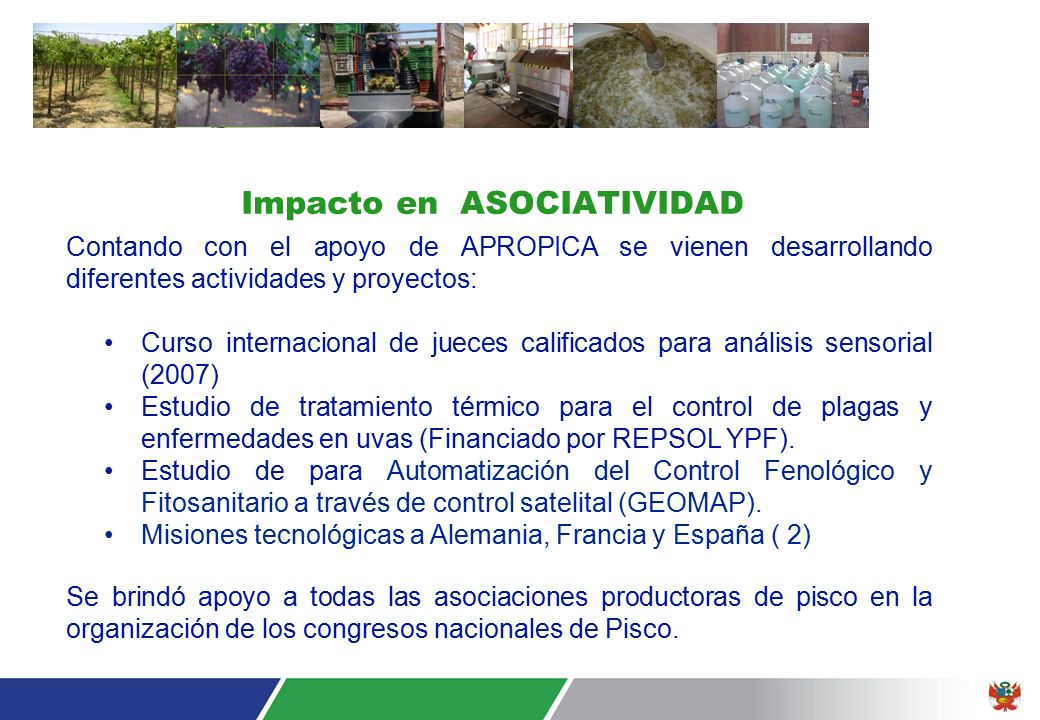 Impacto en ASOCIATIVIDAD

Contando con el apoyo de APROPICA se vienen desarrollando diferentes actividades y proyectos:

• Curso internacional de jueces calificados para análisis sensorial (2007)
• Estudio de tratamiento térmico para el control de plagas y enfermedades en uvas (Financiado por REPSOL YPF).
• Estudio de para Automatización del Control Fenológico y Fitosanitario a través de control satelital (GEOMAP).
• Misiones tecnológicas a Alemania, Francia y España ( 2)

Se brindó apoyo a todas las asociaciones productoras de pisco en la organización de los congresos nacionales de Pisco.